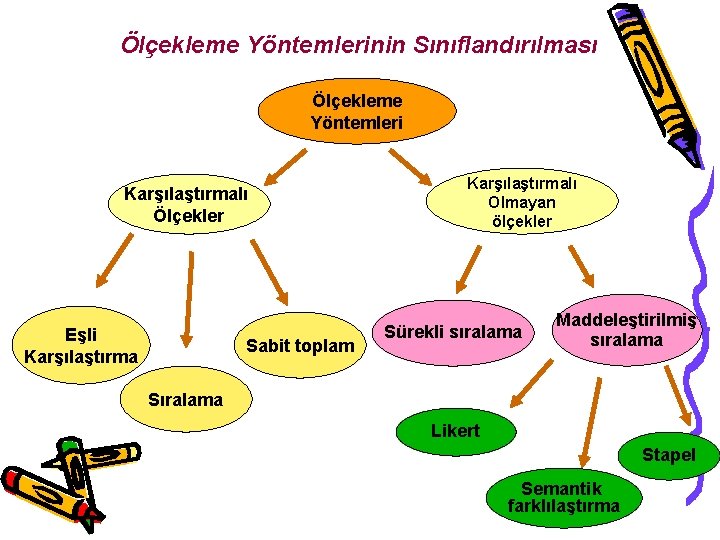 Ölçekleme Yöntemlerinin Sınıflandırılması

Ölçekleme Yöntemleri

Karşılaştırmalı Ölçekler

Karşılaştırmalı Olmayan ölçekler

Eşli Karşılaştırma

Sıralama

Sabit toplam

Sürekli sıralama

Maddeleştirilmiş sıralama

Likert

Semantik farklılaştırma

Stapel